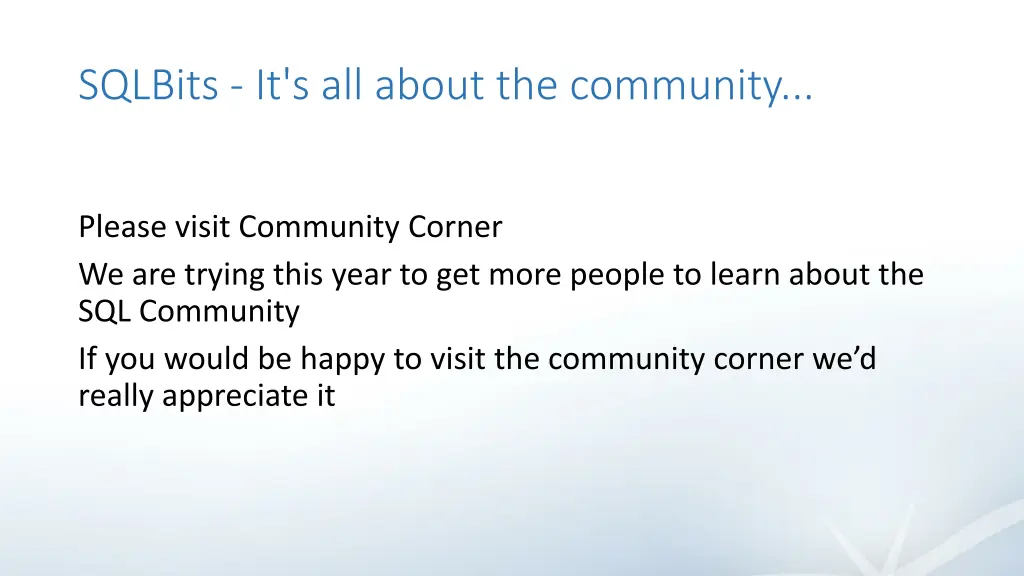 SQLBits - It's all about the community...

Please visit Community Corner

We are trying this year to get more people to learn about the SQL Community

If you would be happy to visit the community corner we’d really appreciate it